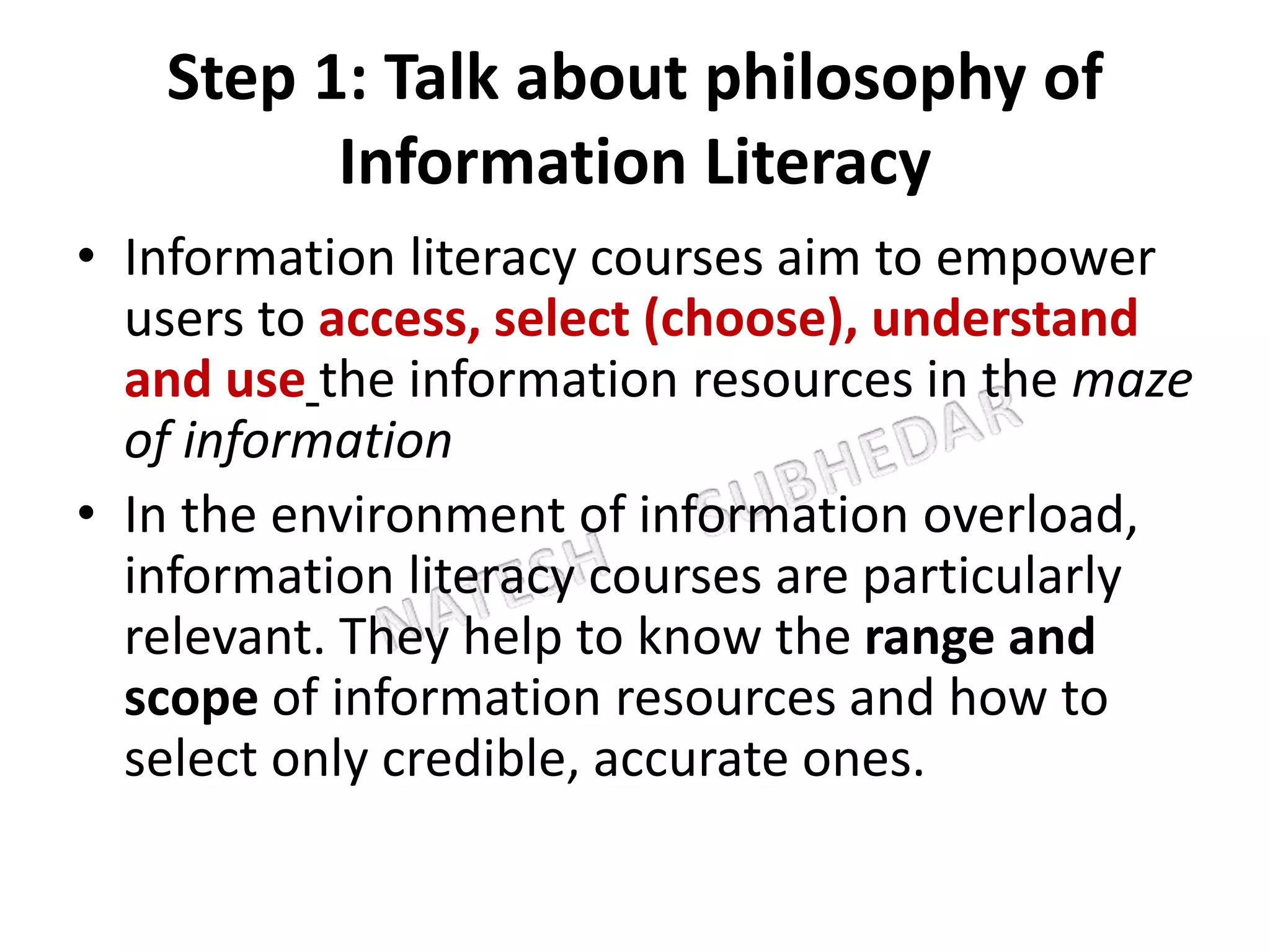 Step 1: Talk about philosophy of Information Literacy

• Information literacy courses aim to empower users to access, select (choose), understand and use the information resources in the maze of information

• In the environment of information overload, information literacy courses are particularly relevant. They help to know the range and scope of information resources and how to select only credible, accurate ones.

NATESH SUBHEDAR